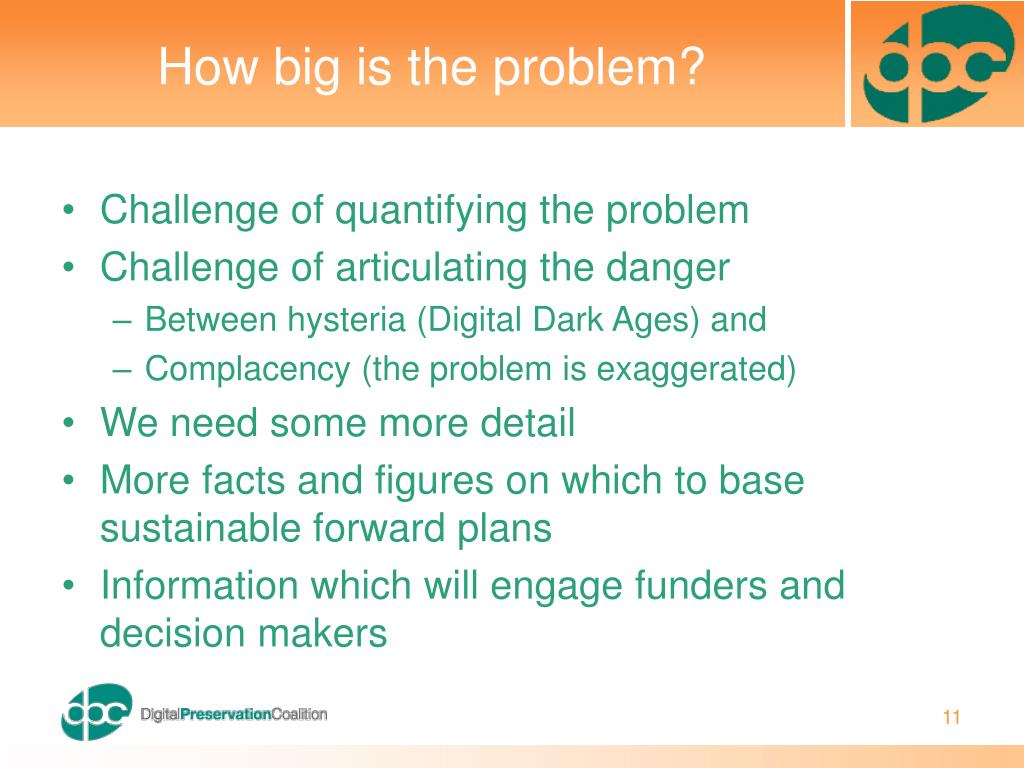 How big is the problem?

dpc

• Challenge of quantifying the problem
• Challenge of articulating the danger
– Between hysteria (Digital Dark Ages) and
– Complacency (the problem is exaggerated)
• We need some more detail
• More facts and figures on which to base sustainable forward plans
• Information which will engage funders and decision makers

dpc DigitalPreservationCoalition

11